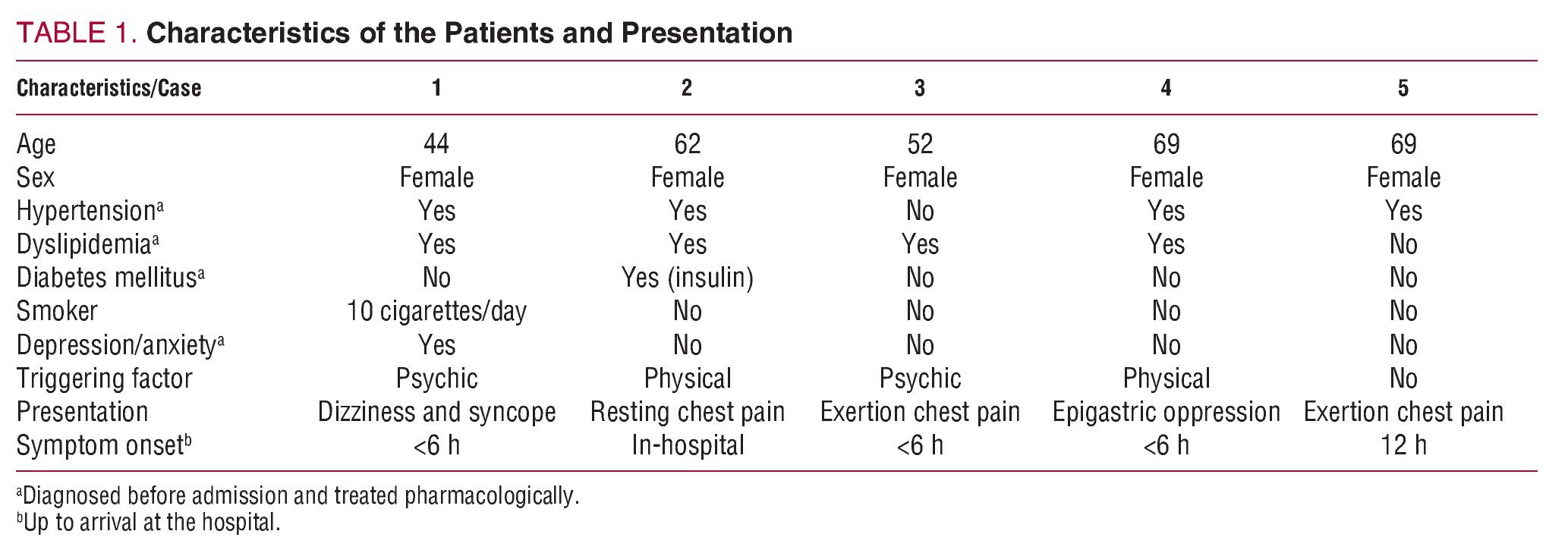 TABLE 1. Characteristics of the Patients and Presentation

| Characteristics/Case | 1 | 2 | 3 | 4 | 5 |
|---|---|---|---|---|---|
| Age | 44 | 62 | 52 | 69 | 69 |
| Sex | Female | Female | Female | Female | Female |
| Hypertension$^a$ | Yes | Yes | No | Yes | Yes |
| Dyslipidemia$^a$ | Yes | Yes | Yes | Yes | No |
| Diabetes mellitus$^a$ | No | Yes (insulin) | No | No | No |
| Smoker | 10 cigarettes/day | No | No | No | No |
| Depression/anxiety$^a$ | Yes | No | No | No | No |
| Triggering factor | Psychic | Physical | Psychic | Physical | No |
| Presentation | Dizziness and syncope | Resting chest pain | Exertion chest pain | Epigastric oppression | Exertion chest pain |
| Symptom onset$^b$ | <6 h | In-hospital | <6 h | <6 h | 12 h |

$^a$Diagnosed before admission and treated pharmacologically.
$^b$Up to arrival at the hospital.